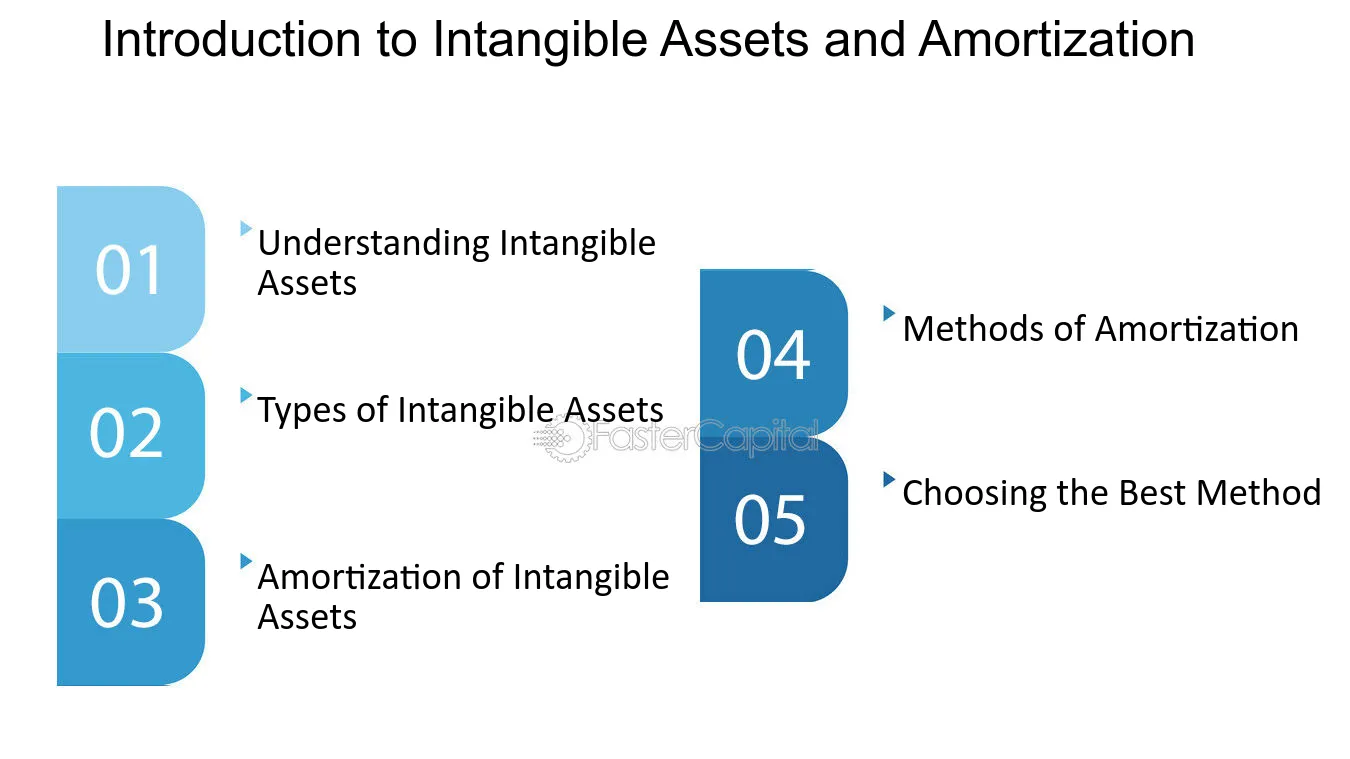 Introduction to Intangible Assets and Amortization

01

Understanding Intangible Assets

02

Types of Intangible Assets

03

Amortization of Intangible Assets

04

Methods of Amortization

05

Choosing the Best Method

FasterCapital